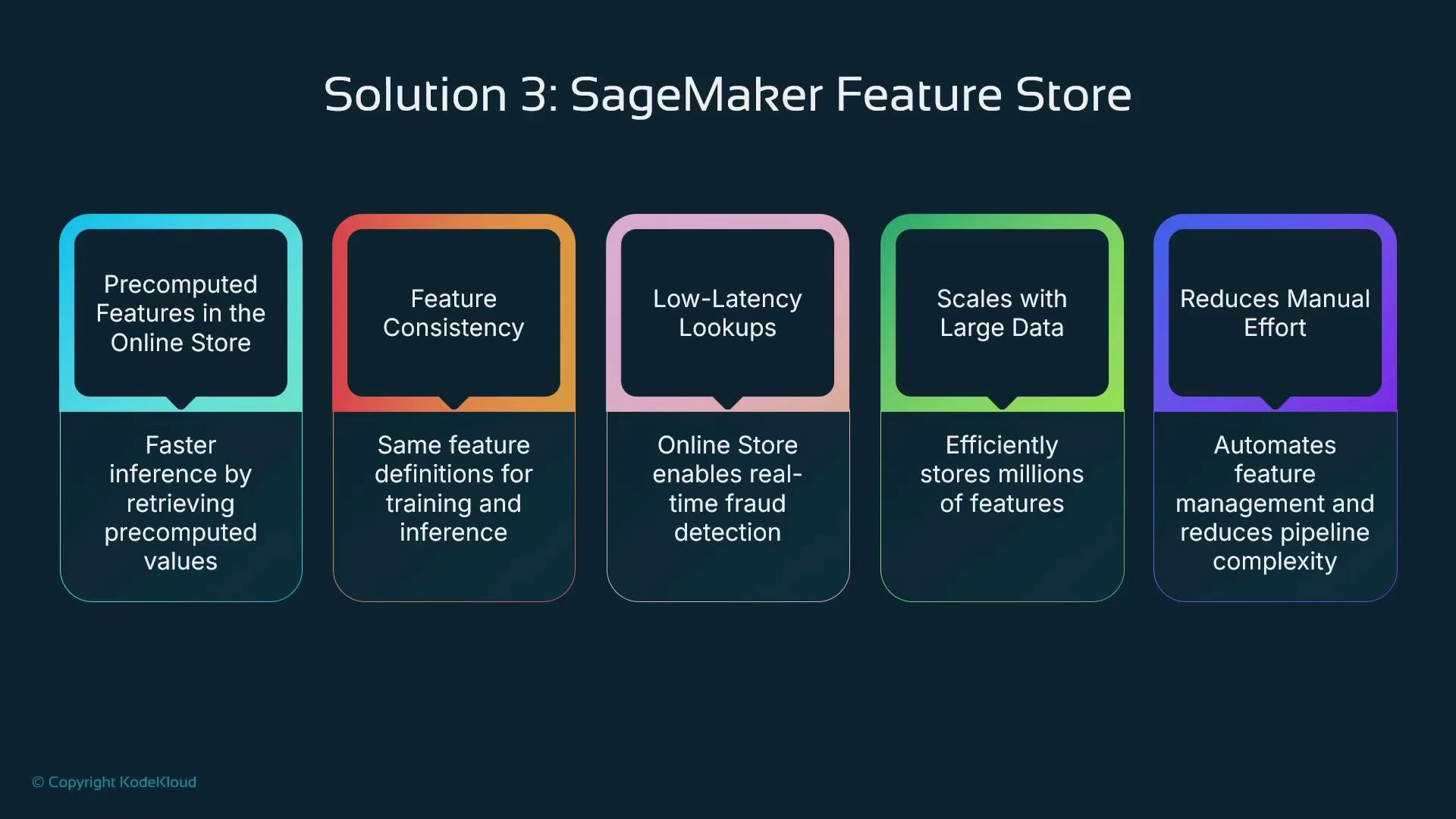 Solution 3: SageMaker Feature Store

Precomputed Features in the Online Store

Faster inference by retrieving precomputed values

Feature Consistency

Same feature definitions for training and inference

Low-Latency Lookups

Online Store enables real-time fraud detection

Scales with Large Data

Efficiently stores millions of features

Reduces Manual Effort

Automates feature management and reduces pipeline complexity

© Copyright KodeKloud